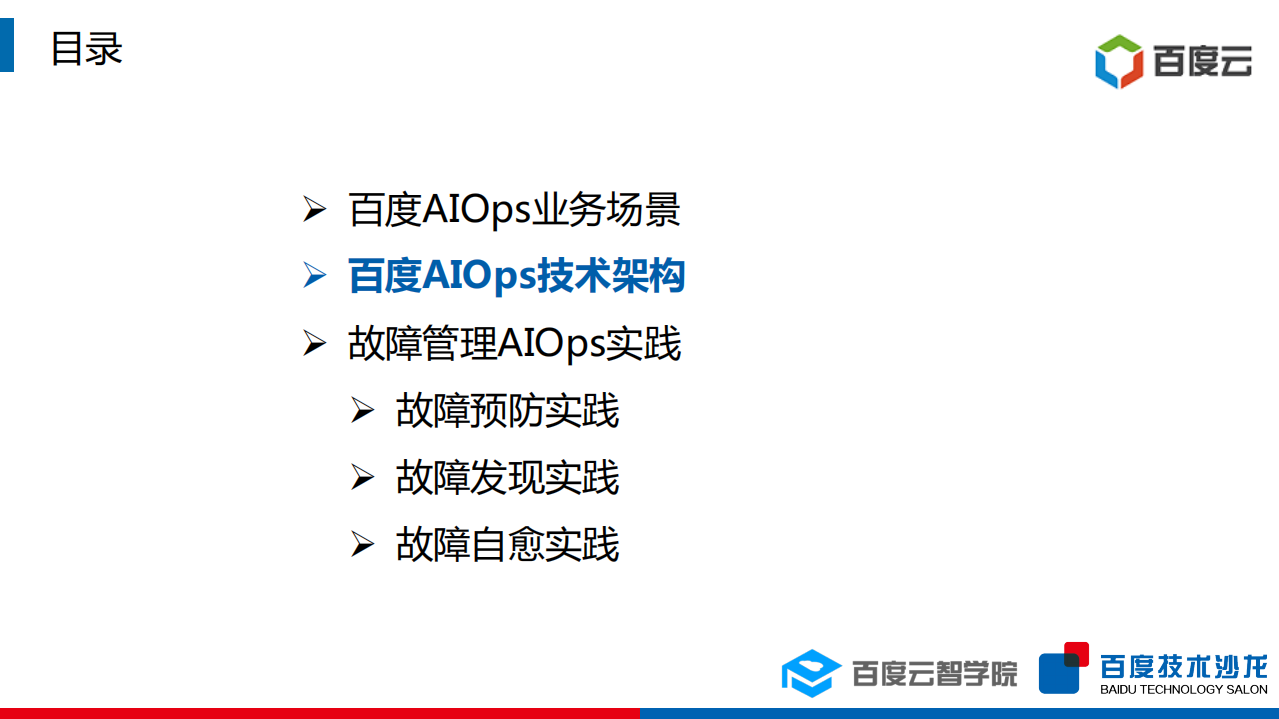 目录

百度云

➢ 百度AIOps业务场景
➢ 百度AIOps技术架构
➢ 故障管理AIOps实践
➢ 故障预防实践
➢ 故障发现实践
➢ 故障自愈实践

百度云智学院

百度技术沙龙
BAIDU TECHNOLOGY SALON